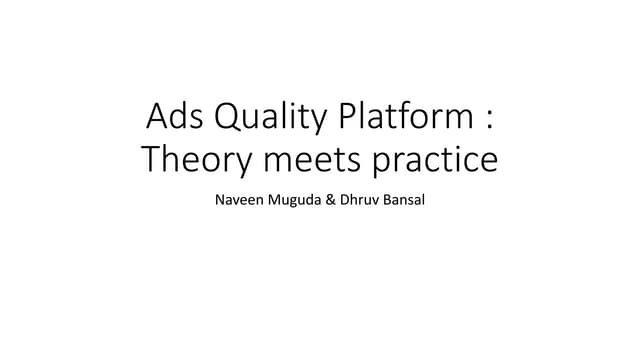 Ads Quality Platform : Theory meets practice

Naveen Muguda & Dhruv Bansal